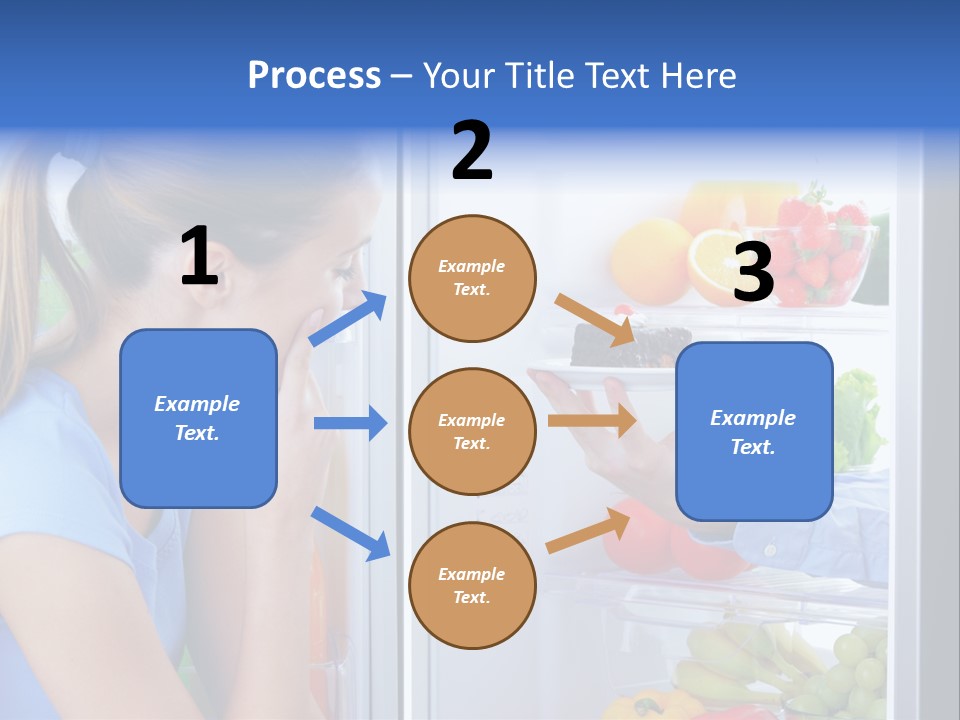 Process – Your Title Text Here

1

Example Text.

2

Example Text.

Example Text.

Example Text.

3

Example Text.